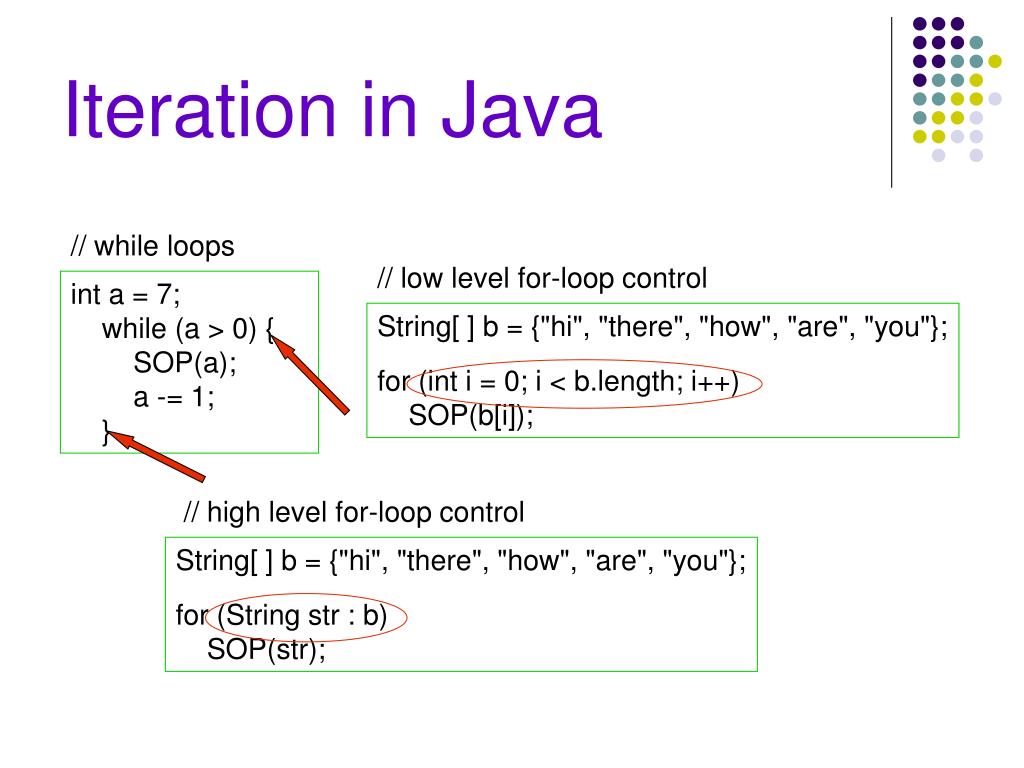 Iteration in Java

// while loops

int a = 7;
while (a > 0) {
SOP(a);
a -= 1;
}

// low level for-loop control

String[ ] b = {"hi", "there", "how", "are", "you"};

for (int i = 0; i < b.length; i++)
SOP(b[i]);

// high level for-loop control

String[ ] b = {"hi", "there", "how", "are", "you"};

for (String str : b)
SOP(str);